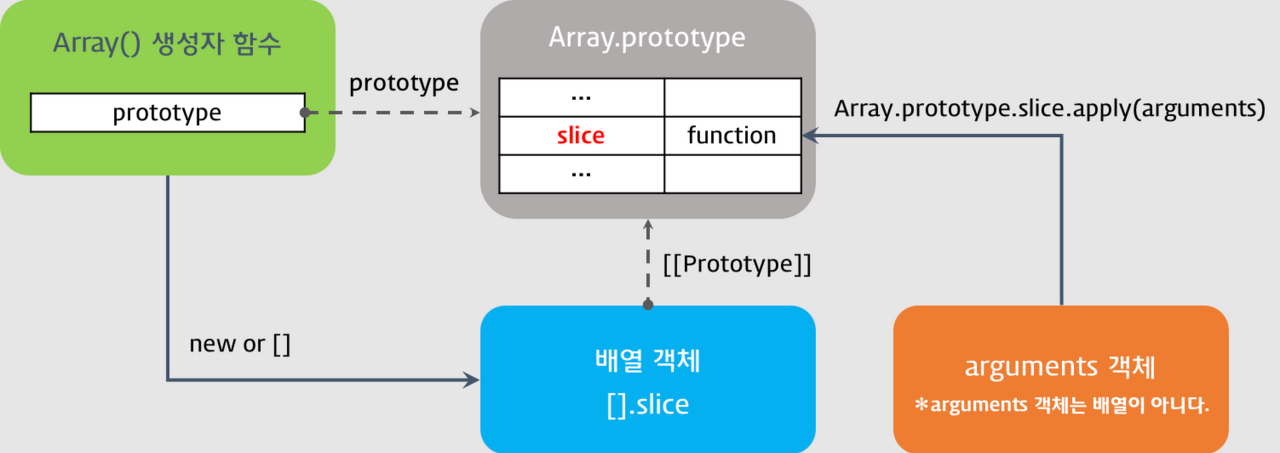 Array() 생성자 함수

prototype

prototype

Array.prototype

| ... | |
|---|---|
| slice | function |
| ... | |

Array.prototype.slice.apply(arguments)

[[Prototype]]

new or []

배열 객체
[].slice

arguments 객체
*arguments 객체는 배열이 아니다.